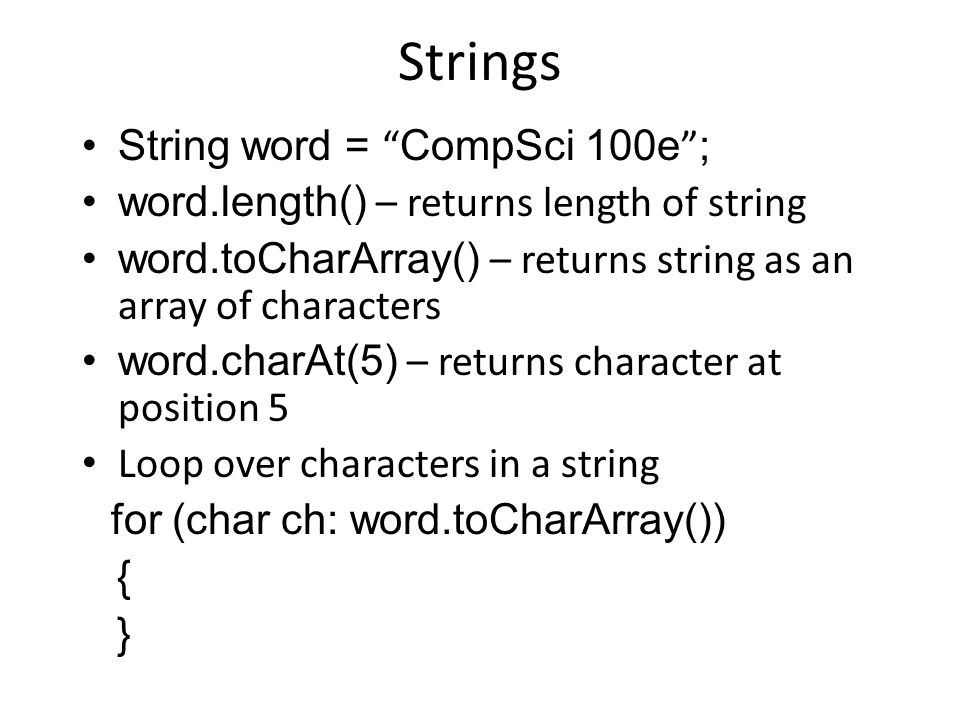 Strings

• String word = “CompSci 100e”;
• word.length() – returns length of string
• word.toCharArray() – returns string as an array of characters
• word.charAt(5) – returns character at position 5
• Loop over characters in a string

for (char ch: word.toCharArray())
{
}